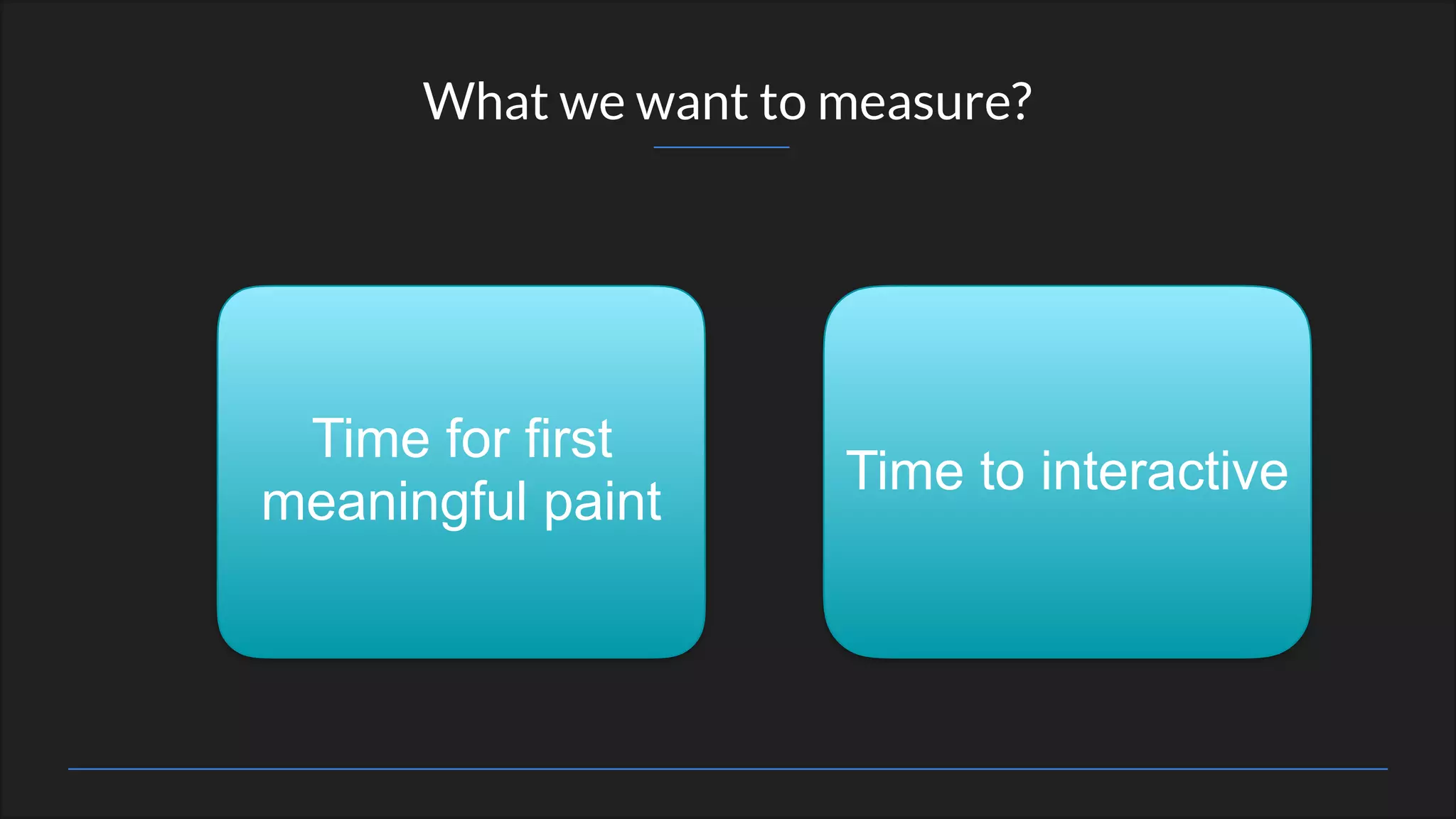 What we want to measure?

Time for first meaningful paint

Time to interactive